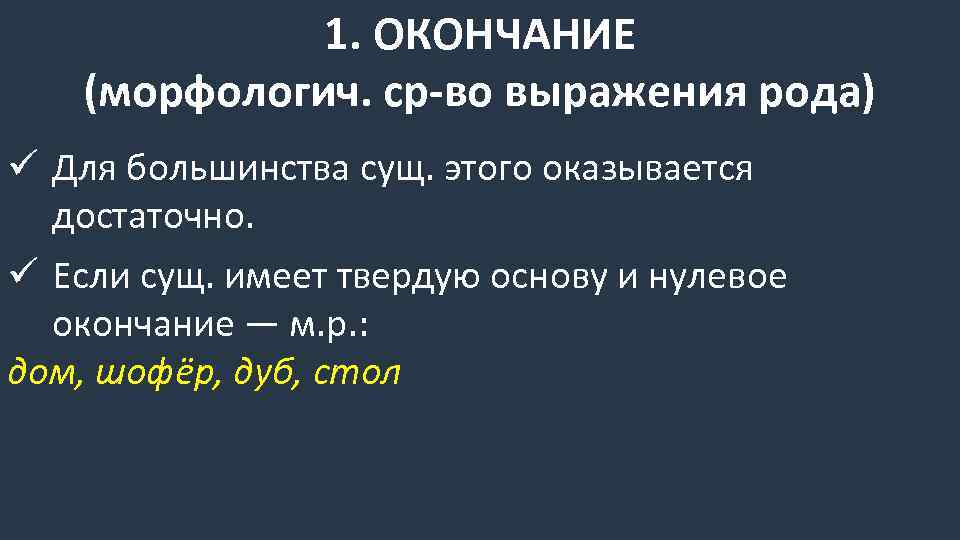 1. ОКОНЧАНИЕ
(морфологич. ср-во выражения рода)

✓ Для большинства сущ. этого оказывается достаточно.

✓ Если сущ. имеет твердую основу и нулевое окончание — м.р.:

дом, шофёр, дуб, стол